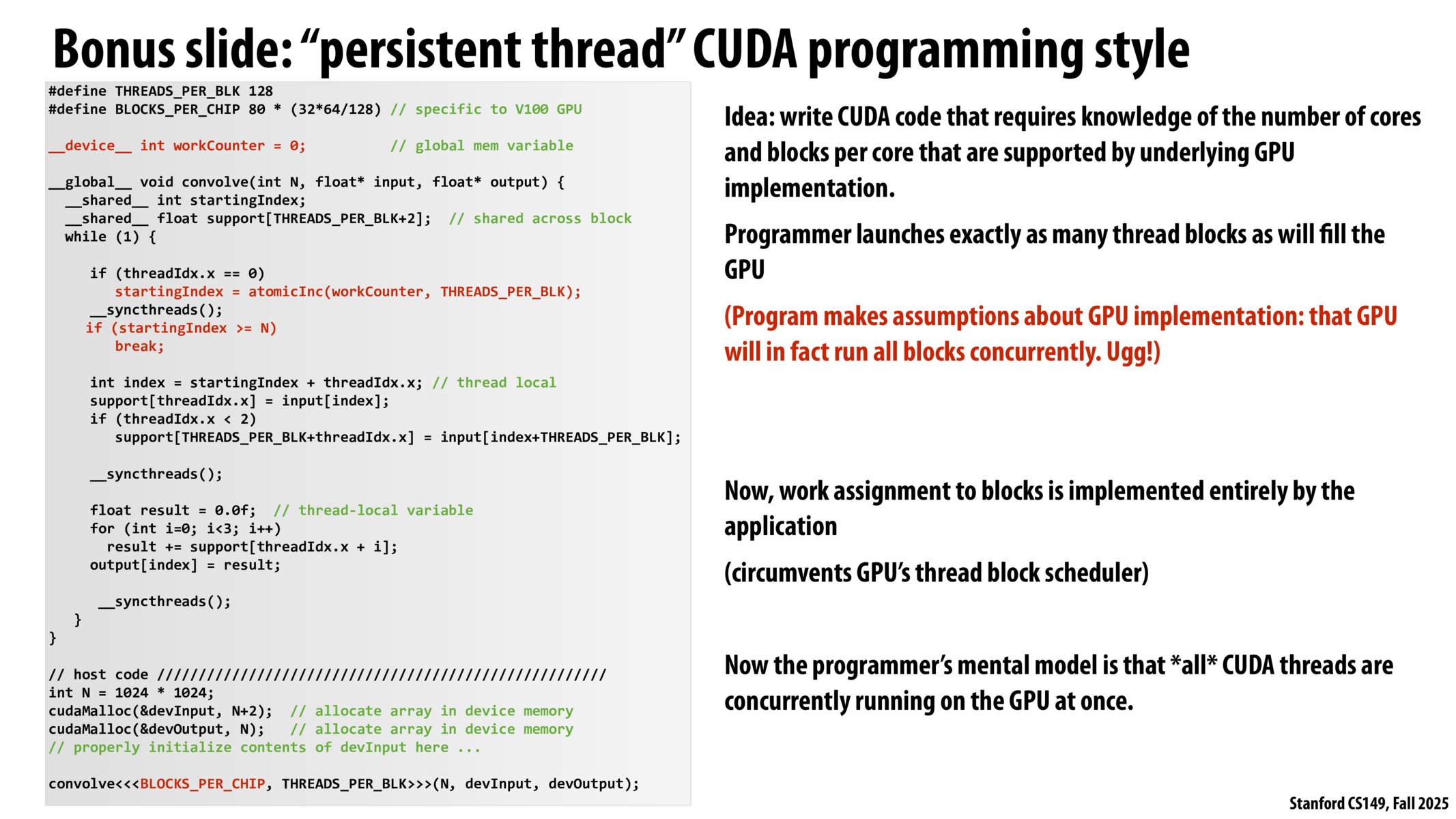 Bonus slide: “persistent thread” CUDA programming style

#define THREADS_PER_BLK 128
#define BLOCKS_PER_CHIP 80 * (32*64/128) // specific to V100 GPU

__device__ int workCounter = 0;          // global mem variable

__global__ void convolve(int N, float* input, float* output) {
  __shared__ int startingIndex;
  __shared__ float support[THREADS_PER_BLK+2];  // shared across block
  while (1) {

     if (threadIdx.x == 0)
        startingIndex = atomicInc(workCounter, THREADS_PER_BLK);
     __syncthreads();
     if (startingIndex >= N)
        break;

     int index = startingIndex + threadIdx.x; // thread local
     support[threadIdx.x] = input[index];
     if (threadIdx.x < 2)
        support[THREADS_PER_BLK+threadIdx.x] = input[index+THREADS_PER_BLK];

     __syncthreads();

     float result = 0.0f;  // thread-local variable
     for (int i=0; i<3; i++)
       result += support[threadIdx.x + i];
     output[index] = result;

      __syncthreads();
   }
}

// host code //////////////////////////////////////////////////////
int N = 1024 * 1024;
cudaMalloc(&devInput, N+2);  // allocate array in device memory
cudaMalloc(&devOutput, N);   // allocate array in device memory
// properly initialize contents of devInput here ...

convolve<<<BLOCKS_PER_CHIP, THREADS_PER_BLK>>>(N, devInput, devOutput);

Idea: write CUDA code that requires knowledge of the number of cores and blocks per core that are supported by underlying GPU implementation.

Programmer launches exactly as many thread blocks as will fill the GPU

(Program makes assumptions about GPU implementation: that GPU will in fact run all blocks concurrently. Ugg!)

Now, work assignment to blocks is implemented entirely by the application

(circumvents GPU’s thread block scheduler)

Now the programmer’s mental model is that *all* CUDA threads are concurrently running on the GPU at once.

Stanford CS149, Fall 2025